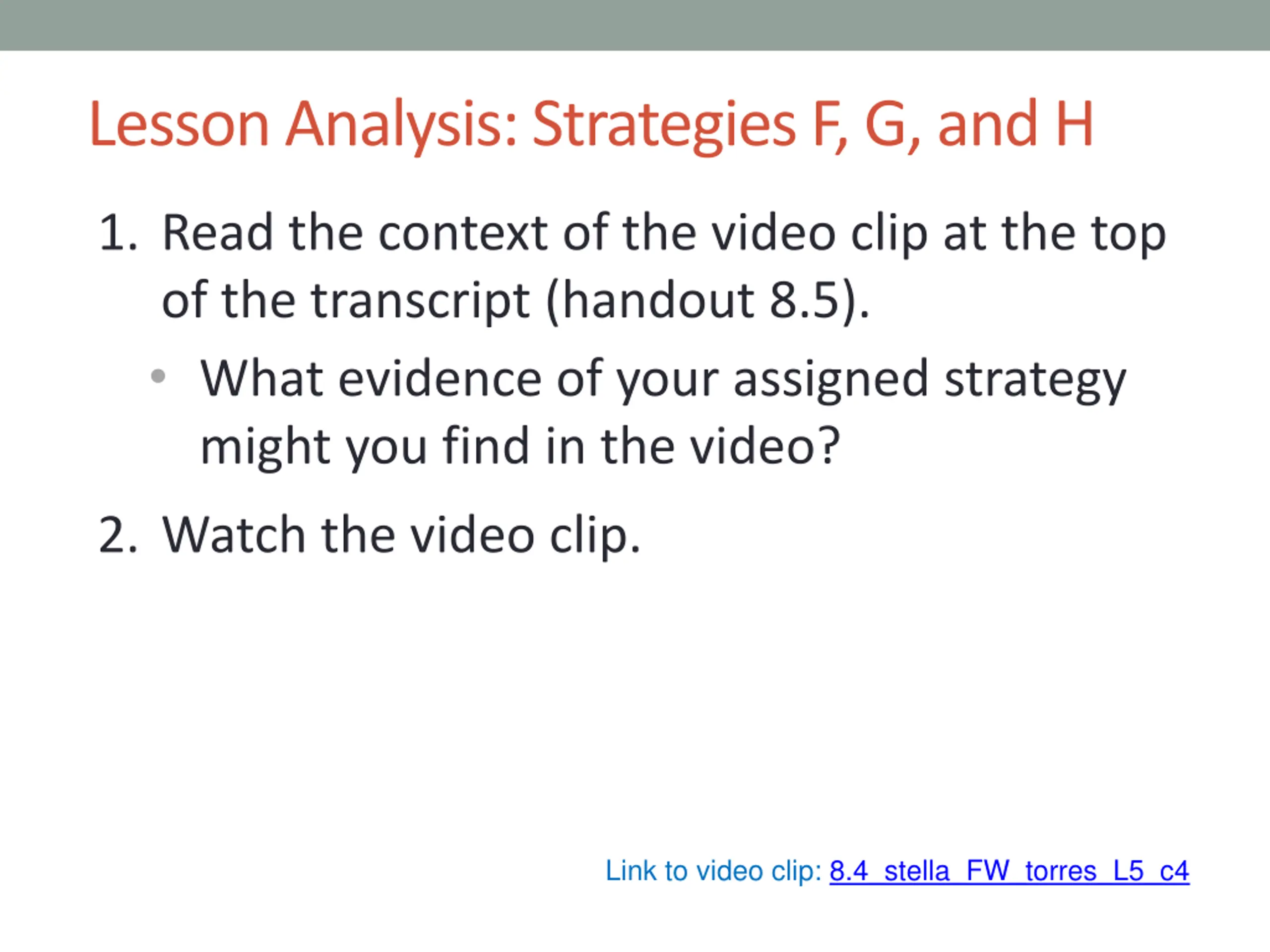 Lesson Analysis: Strategies F, G, and H

1. Read the context of the video clip at the top of the transcript (handout 8.5).
   • What evidence of your assigned strategy might you find in the video?

2. Watch the video clip.

Link to video clip: 8.4_stella_FW_torres_L5_c4